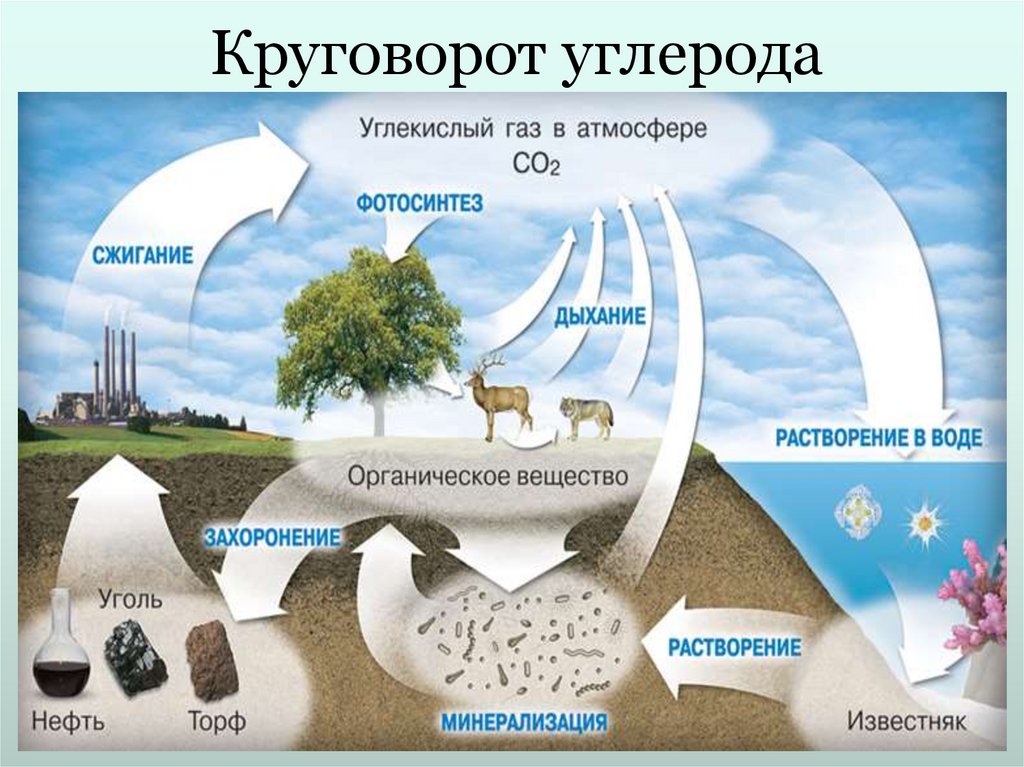 Круговорот углерода

Углекислый газ в атмосфере
$CO_2$

ФОТОСИНТЕЗ

СЖИГАНИЕ

ДЫХАНИЕ

РАСТВОРЕНИЕ В ВОДЕ

Органическое вещество

ЗАХОРОНЕНИЕ

Уголь

Нефть

Торф

МИНЕРАЛИЗАЦИЯ

РАСТВОРЕНИЕ

Известняк